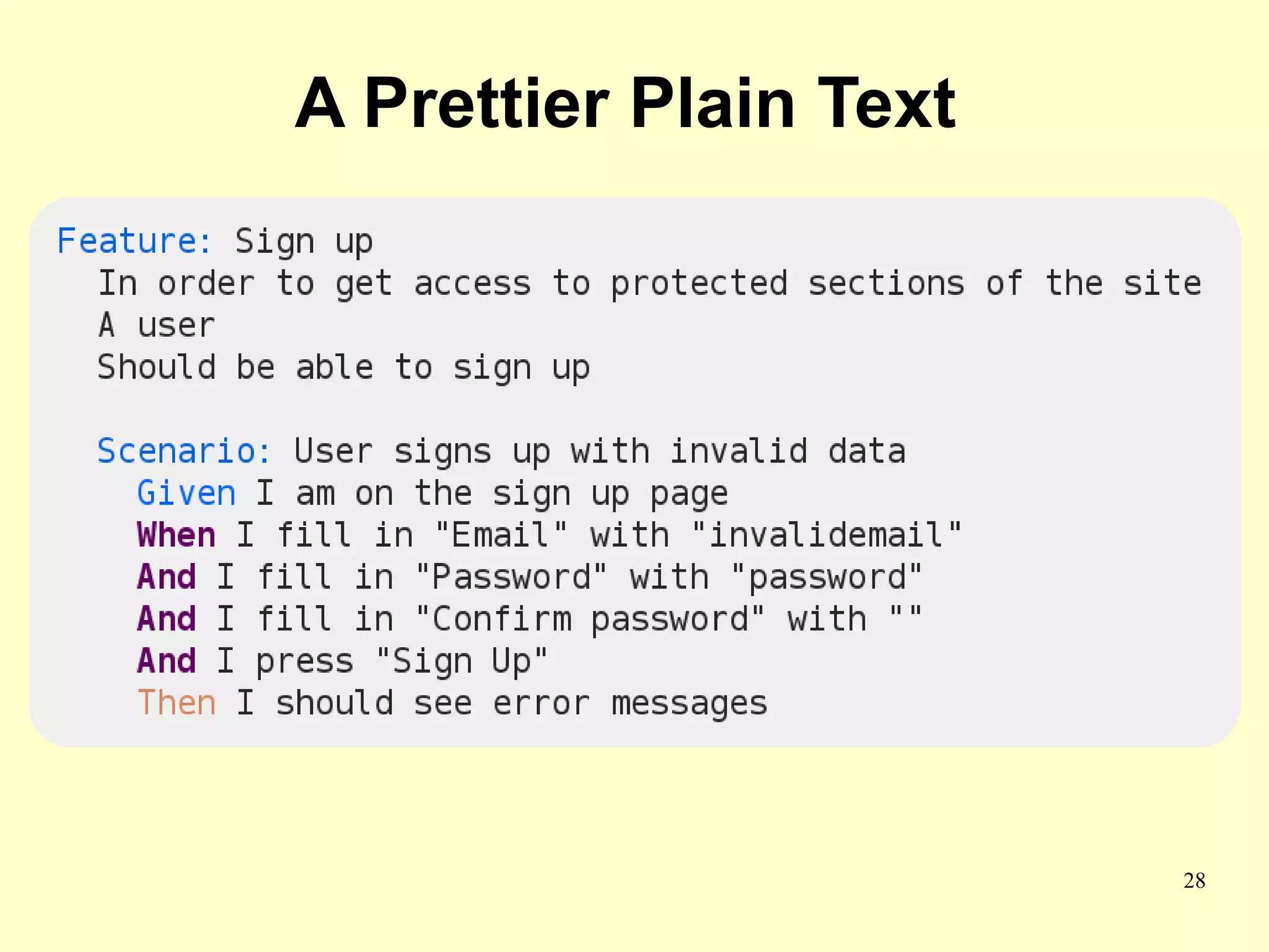 A Prettier Plain Text

Feature: Sign up
In order to get access to protected sections of the site
A user
Should be able to sign up

Scenario: User signs up with invalid data
Given I am on the sign up page
When I fill in "Email" with "invalidemail"
And I fill in "Password" with "password"
And I fill in "Confirm password" with ""
And I press "Sign Up"
Then I should see error messages

28